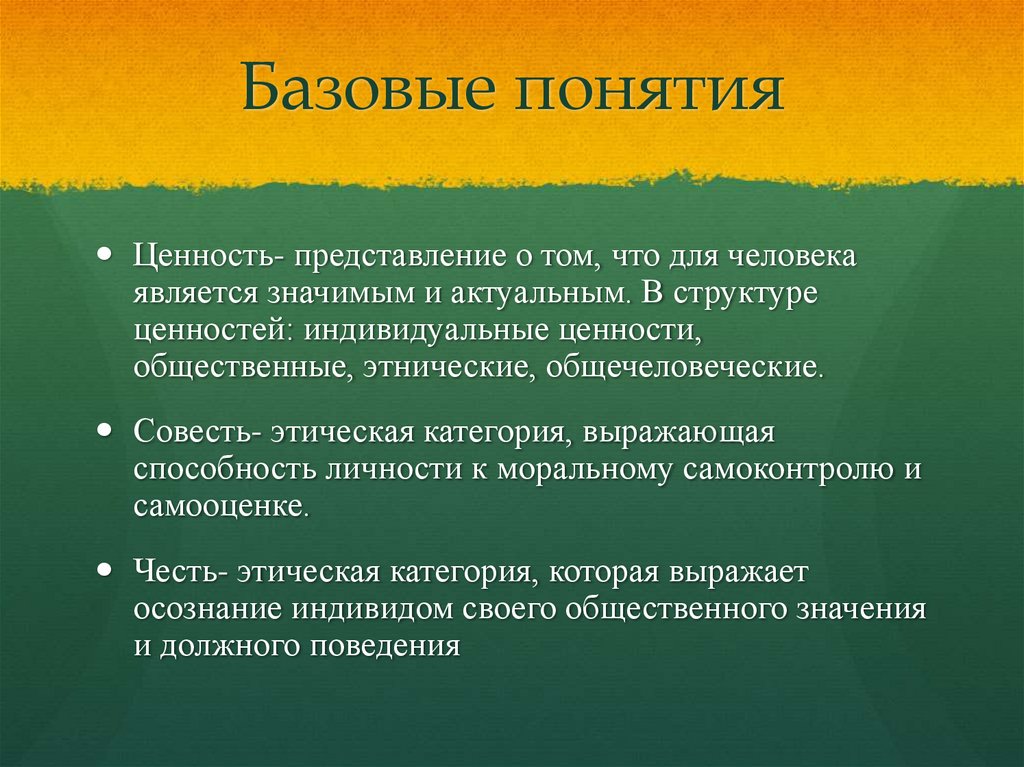 Базовые понятия

• Ценность- представление о том, что для человека является значимым и актуальным. В структуре ценностей: индивидуальные ценности, общественные, этнические, общечеловеческие.

• Совесть- этическая категория, выражающая способность личности к моральному самоконтролю и самооценке.

• Честь- этическая категория, которая выражает осознание индивидом своего общественного значения и должного поведения